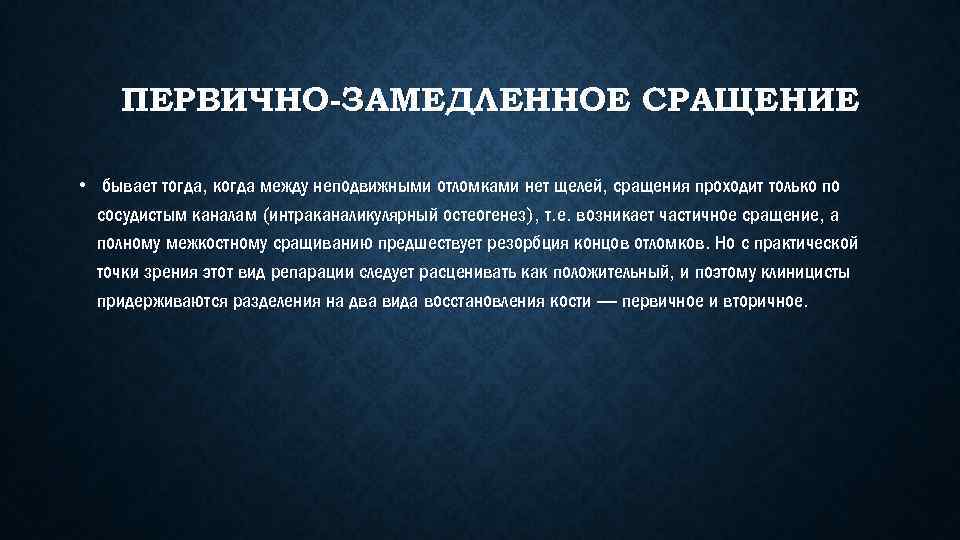 ПЕРВИЧНО-ЗАМЕДЛЕННОЕ СРАЩЕНИЕ

• бывает тогда, когда между неподвижными отломками нет щелей, сращения проходит только по сосудистым каналам (интраканаликулярный остеогенез), т.е. возникает частичное сращение, а полному межкостному сращиванию предшествует резорбция концов отломков. Но с практической точки зрения этот вид репарации следует расценивать как положительный, и поэтому клиницисты придерживаются разделения на два вида восстановления кости — первичное и вторичное.